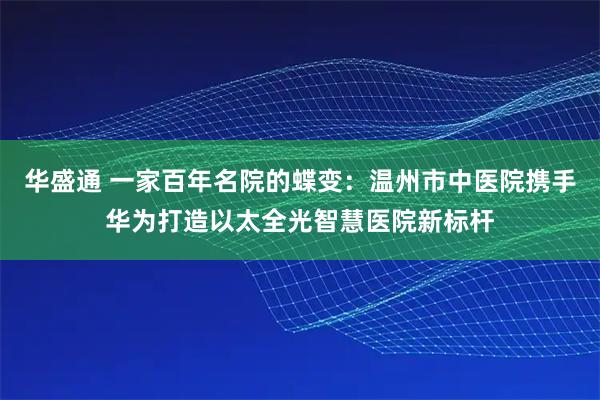 华盛通 一家百年名院的蝶变：温州市中医院携手华为打造以太全光智慧医院新标杆